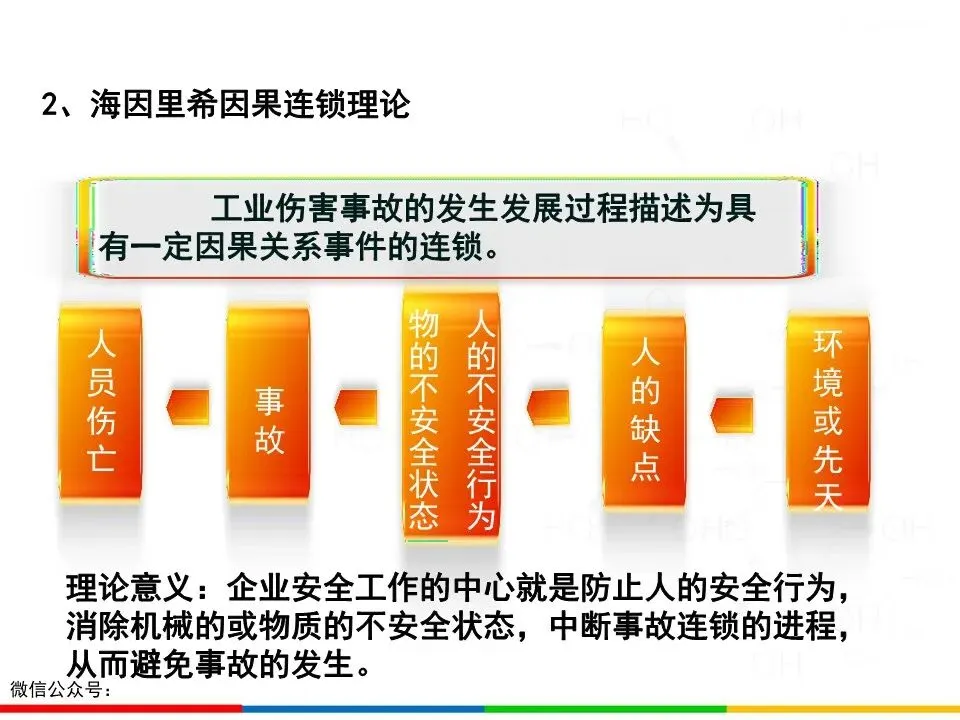 2、海因里希因果连锁理论

工业伤害事故的发生发展过程描述为具有一定因果关系事件的连锁。

人员伤亡

事故

人的不安全行为 物的不安全状态

人的缺点

环境或先天

理论意义：企业安全工作的中心就是防止人的安全行为，消除机械的或物质的不安全状态，中断事故连锁的进程，从而避免事故的发生。

微信公众号：